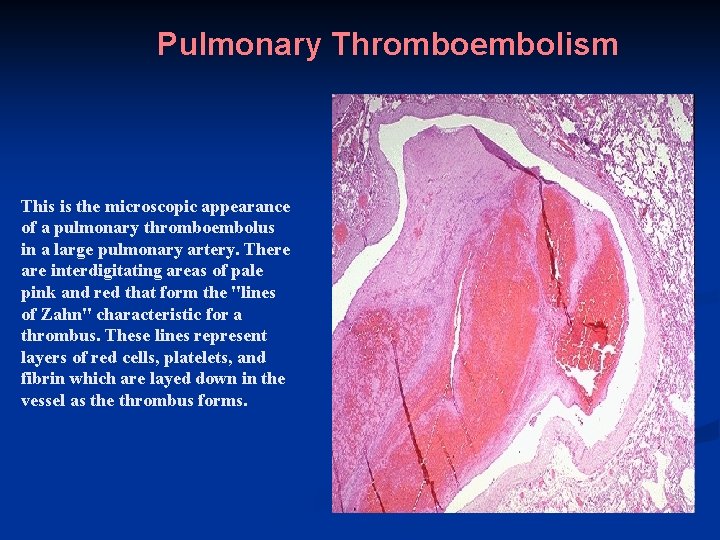 Pulmonary Thromboembolism

This is the microscopic appearance of a pulmonary thromboembolus in a large pulmonary artery. There are interdigitating areas of pale pink and red that form the "lines of Zahn" characteristic for a thrombus. These lines represent layers of red cells, platelets, and fibrin which are layed down in the vessel as the thrombus forms.